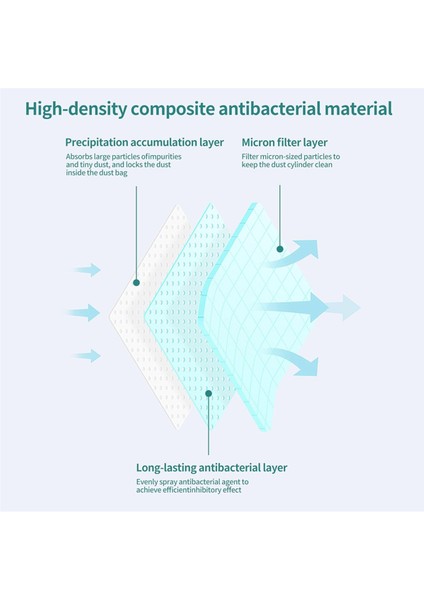 High-density composite antibacterial material

Precipitation accumulation layer

Absorbs large particles ofimpurities and tiny dust, and locks the dust inside the dust bag

Micron filter layer

Filter micron-sized particles to keep the dust cylinder clean

Long-lasting antibacterial layer

Evenly spray antibacterial agent to achieve efficientinhibitory effect